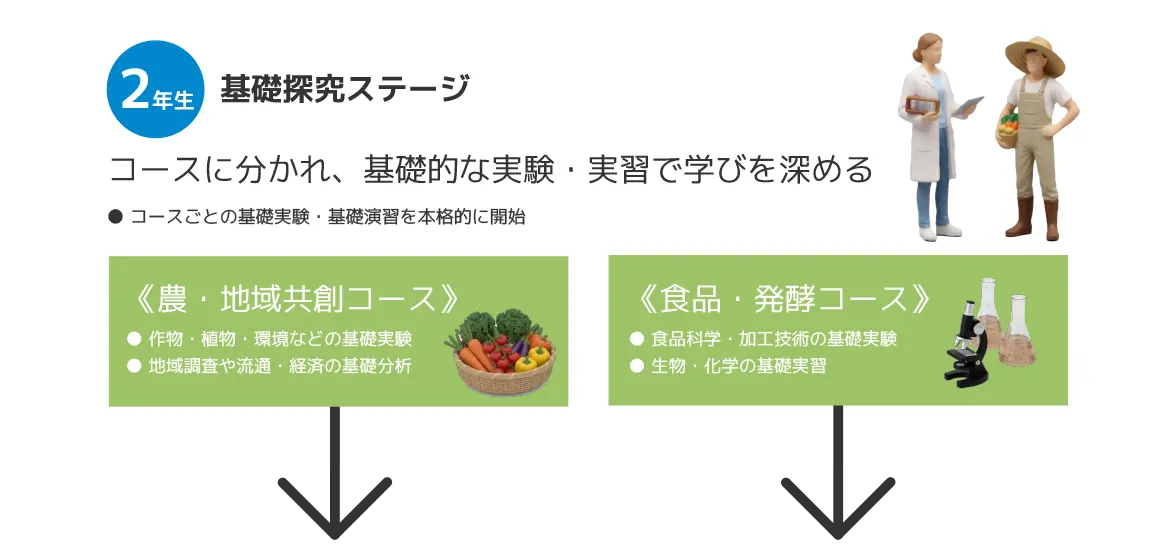 2年生 基礎探究ステージ

コースに分かれ、基礎的な実験・実習で学びを深める

● コースごとの基礎実験・基礎演習を本格的に開始

《農・地域共創コース》

● 作物・植物・環境などの基礎実験
● 地域調査や流通・経済の基礎分析

《食品・発酵コース》

● 食品科学・加工技術の基礎実験
● 生物・化学の基礎実習